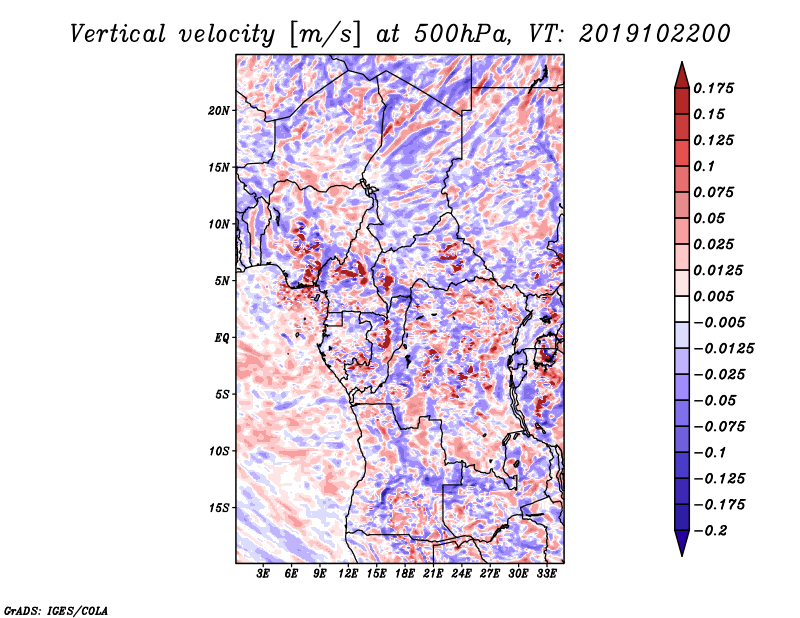 Vertical velocity [m/s] at 500hPa, VT: 2019102200

20N
15N
10N
5N
EQ
5S
10S
15S

3E 6E 9E 12E 15E 18E 21E 24E 27E 30E 33E

0.175
0.15
0.125
0.1
0.075
0.05
0.025
0.0125
0.005
−0.005
−0.0125
−0.025
−0.05
−0.075
−0.1
−0.125
−0.175
−0.2

GrADS: IGES/COLA